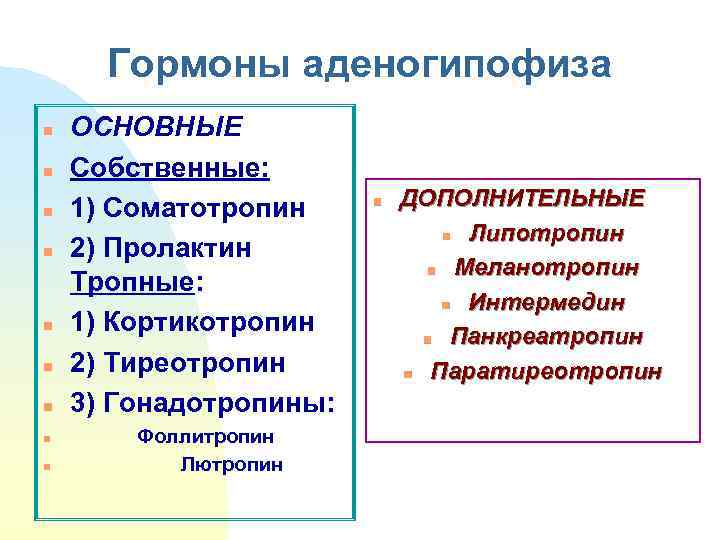 Гормоны аденогипофиза

ОСНОВНЫЕ
Собственные:
1) Соматотропин
2) Пролактин
Тропные:
1) Кортикотропин
2) Тиреотропин
3) Гонадотропины:
Фоллитропин
Лютропин

ДОПОЛНИТЕЛЬНЫЕ
Липотропин
Меланотропин
Интермедин
Панкреатропин
Паратиреотропин